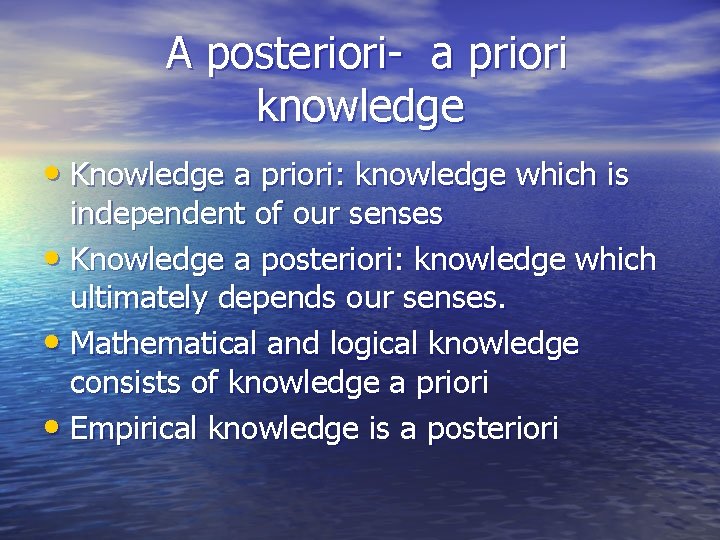 A posteriori- a priori knowledge

• Knowledge a priori: knowledge which is independent of our senses
• Knowledge a posteriori: knowledge which ultimately depends our senses.
• Mathematical and logical knowledge consists of knowledge a priori
• Empirical knowledge is a posteriori